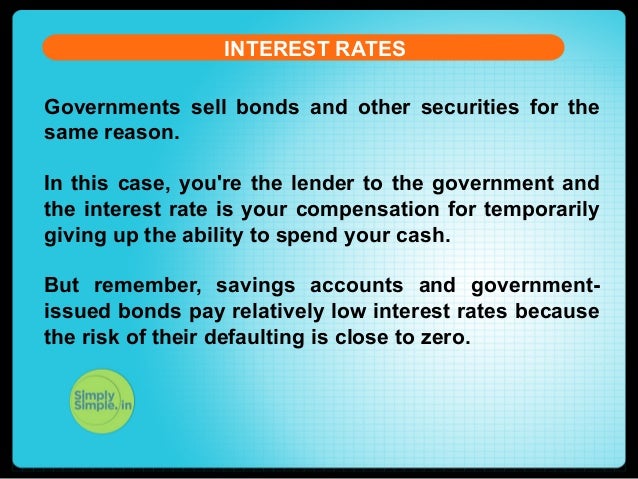 INTEREST RATES

Governments sell bonds and other securities for the same reason.

In this case, you're the lender to the government and the interest rate is your compensation for temporarily giving up the ability to spend your cash.

But remember, savings accounts and government-issued bonds pay relatively low interest rates because the risk of their defaulting is close to zero.

Simply Simple.in